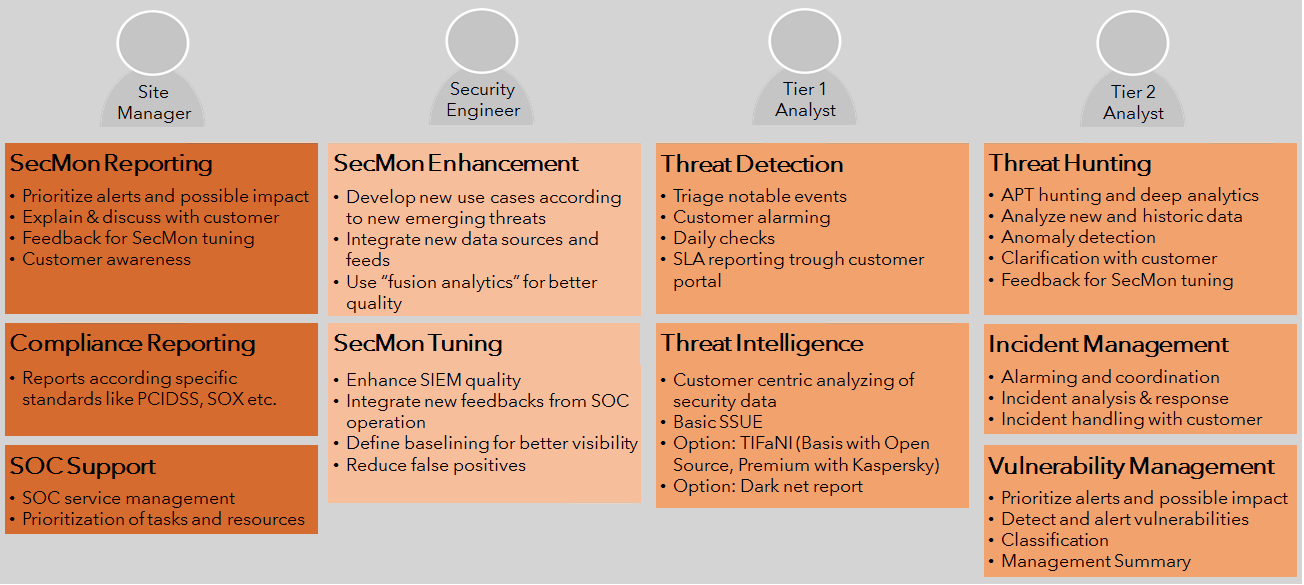 Site Manager

SecMon Reporting
• Prioritize alerts and possible impact
• Explain & discuss with customer
• Feedback for SecMon tuning
• Customer awareness

Compliance Reporting
• Reports according specific standards like PCIDSS, SOX etc.

SOC Support
• SOC service management
• Prioritization of tasks and resources

Security Engineer

SecMon Enhancement
• Develop new use cases according to new emerging threats
• Integrate new data sources and feeds
• Use "fusion analytics" for better quality

SecMon Tuning
• Enhance SIEM quality
• Integrate new feedbacks from SOC operation
• Define baselining for better visibility
• Reduce false positives

Tier 1 Analyst

Threat Detection
• Triage notable events
• Customer alarming
• Daily checks
• SLA reporting trough customer portal

Threat Intelligence
• Customer centric analyzing of security data
• Basic SSUE
• Option: TIFaNI (Basis with Open Source, Premium with Kaspersky)
• Option: Dark net report

Tier 2 Analyst

Threat Hunting
• APT hunting and deep analytics
• Analyze new and historic data
• Anomaly detection
• Clarification with customer
• Feedback for SecMon tuning

Incident Management
• Alarming and coordination
• Incident analysis & response
• Incident handling with customer

Vulnerability Management
• Prioritize alerts and possible impact
• Detect and alert vulnerabilities
• Classification
• Management Summary